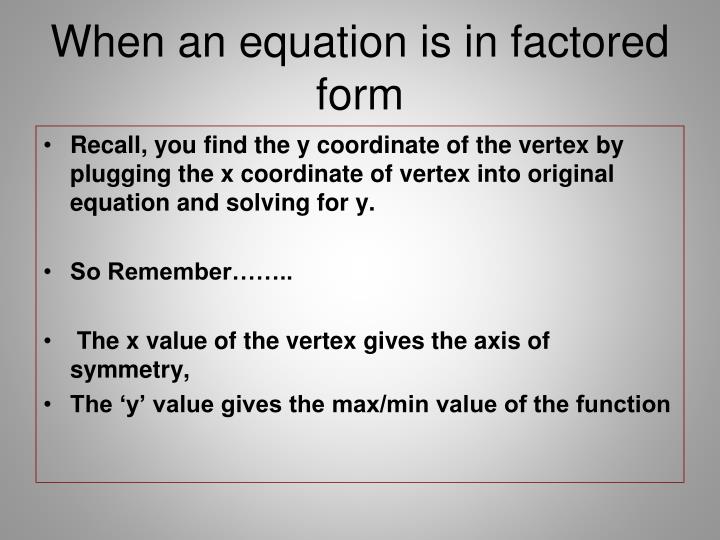 When an equation is in factored form

• Recall, you find the y coordinate of the vertex by plugging the x coordinate of vertex into original equation and solving for y.

• So Remember……..

• The x value of the vertex gives the axis of symmetry,

• The ‘y’ value gives the max/min value of the function